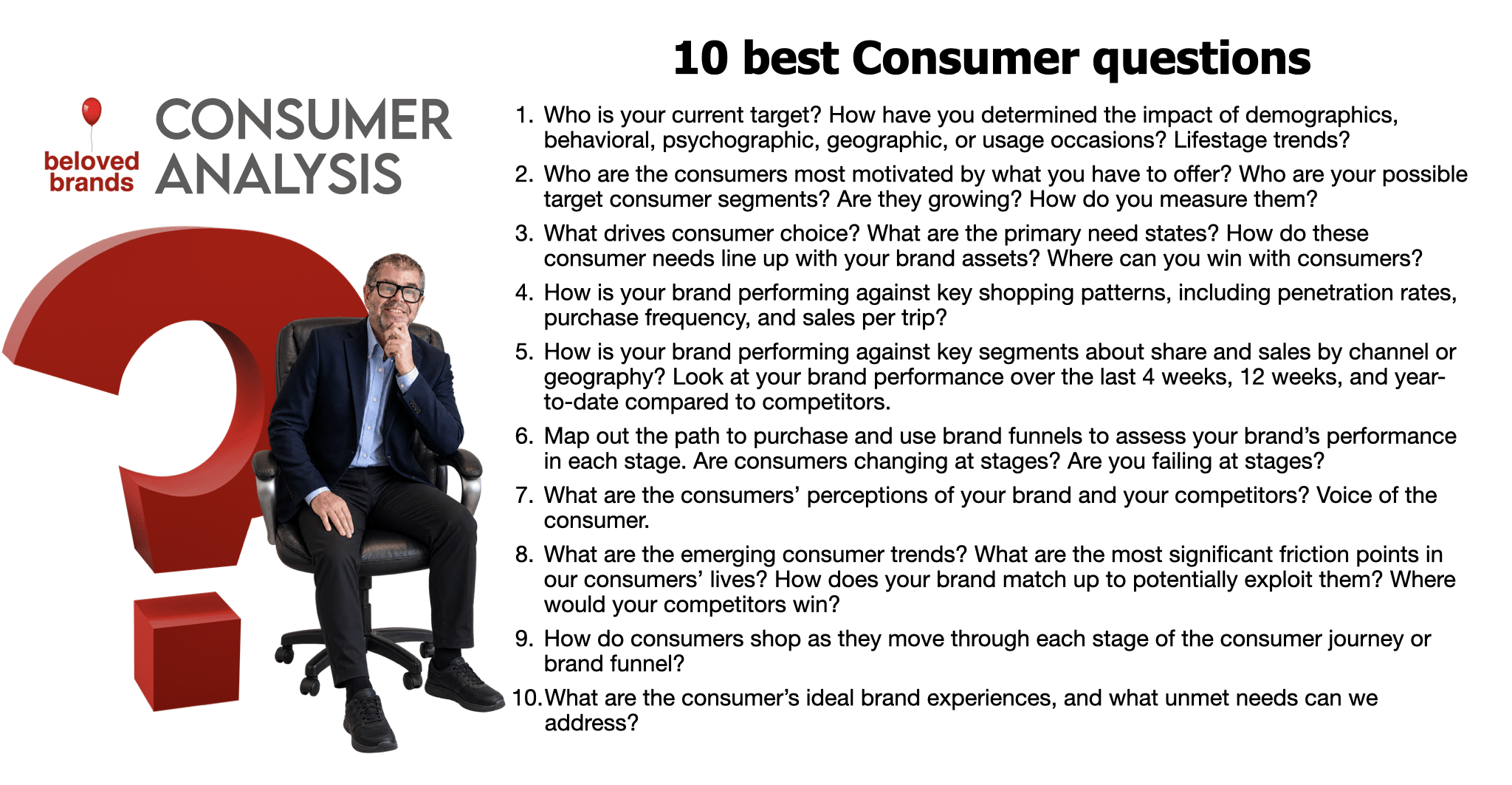 beloved brands

CONSUMER ANALYSIS

10 best Consumer questions

1. Who is your current target? How have you determined the impact of demographics, behavioral, psychographic, geographic, or usage occasions? Lifestage trends?
2. Who are the consumers most motivated by what you have to offer? Who are your possible target consumer segments? Are they growing? How do you measure them?
3. What drives consumer choice? What are the primary need states? How do these consumer needs line up with your brand assets? Where can you win with consumers?
4. How is your brand performing against key shopping patterns, including penetration rates, purchase frequency, and sales per trip?
5. How is your brand performing against key segments about share and sales by channel or geography? Look at your brand performance over the last 4 weeks, 12 weeks, and year-to-date compared to competitors.
6. Map out the path to purchase and use brand funnels to assess your brand's performance in each stage. Are consumers changing at stages? Are you failing at stages?
7. What are the consumers' perceptions of your brand and your competitors? Voice of the consumer.
8. What are the emerging consumer trends? What are the most significant friction points in our consumers' lives? How does your brand match up to potentially exploit them? Where would your competitors win?
9. How do consumers shop as they move through each stage of the consumer journey or brand funnel?
10. What are the consumer's ideal brand experiences, and what unmet needs can we address?